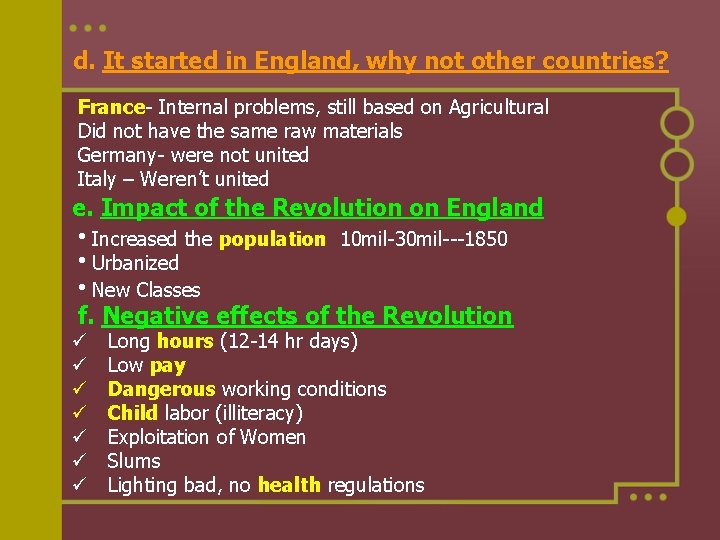 d. It started in England, why not other countries?

France- Internal problems, still based on Agricultural
Did not have the same raw materials
Germany- were not united
Italy – Weren't united

e. Impact of the Revolution on England

• Increased the population 10mil-30mil---1850
• Urbanized
• New Classes

f. Negative effects of the Revolution

✓ Long hours (12-14 hr days)
✓ Low pay
✓ Dangerous working conditions
✓ Child labor (illiteracy)
✓ Exploitation of Women
✓ Slums
✓ Lighting bad, no health regulations